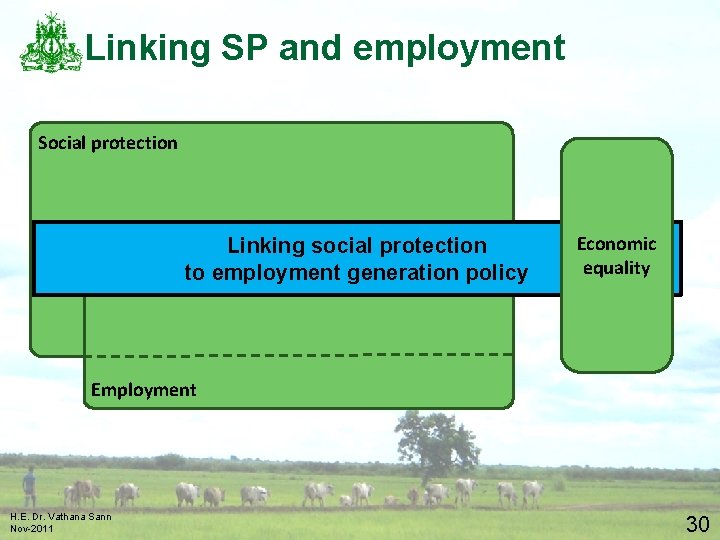 Linking SP and employment

Social protection

Linking social protection
to employment generation policy

Economic equality

Employment

H.E. Dr. Vathana Sann
Nov-2011

30